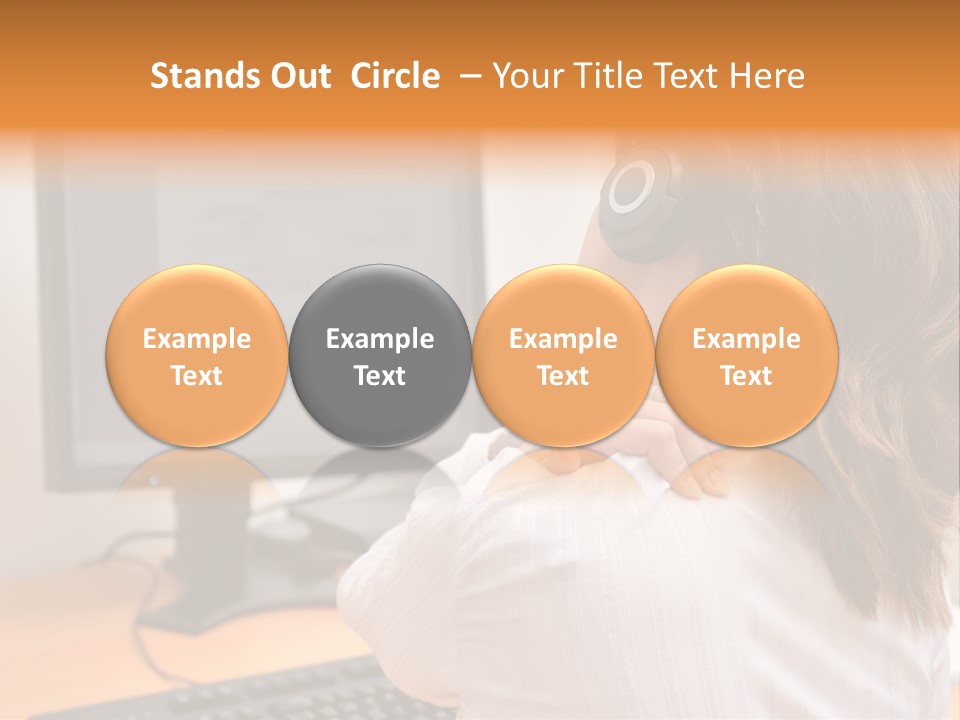 Stands Out Circle – Your Title Text Here

Example Text

Example Text

Example Text

Example Text